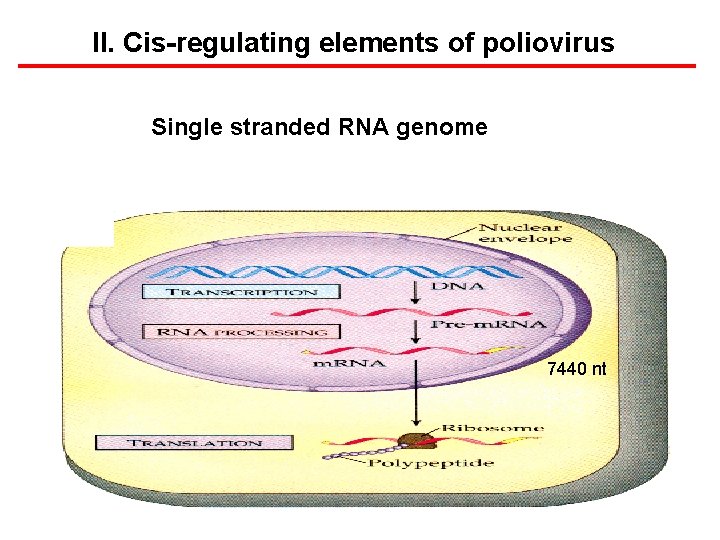 II. Cis-regulating elements of poliovirus

Single stranded RNA genome

Nuclear envelope

TRANSCRIPTION

DNA

RNA PROCESSING

Pre-mRNA

mRNA

7440 nt

Ribosome

TRANSLATION

Polypeptide